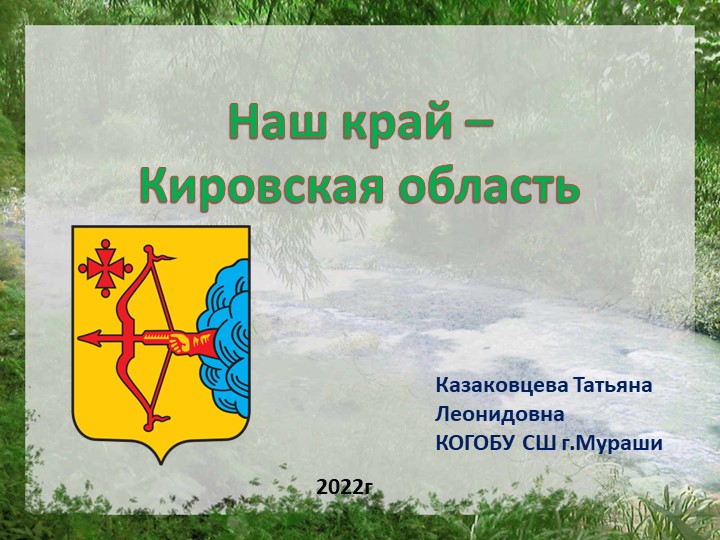 Наш край –
Кировская область

Казаковцева Татьяна Леонидовна
КОГОБУ СШ г.Мураши

2022г